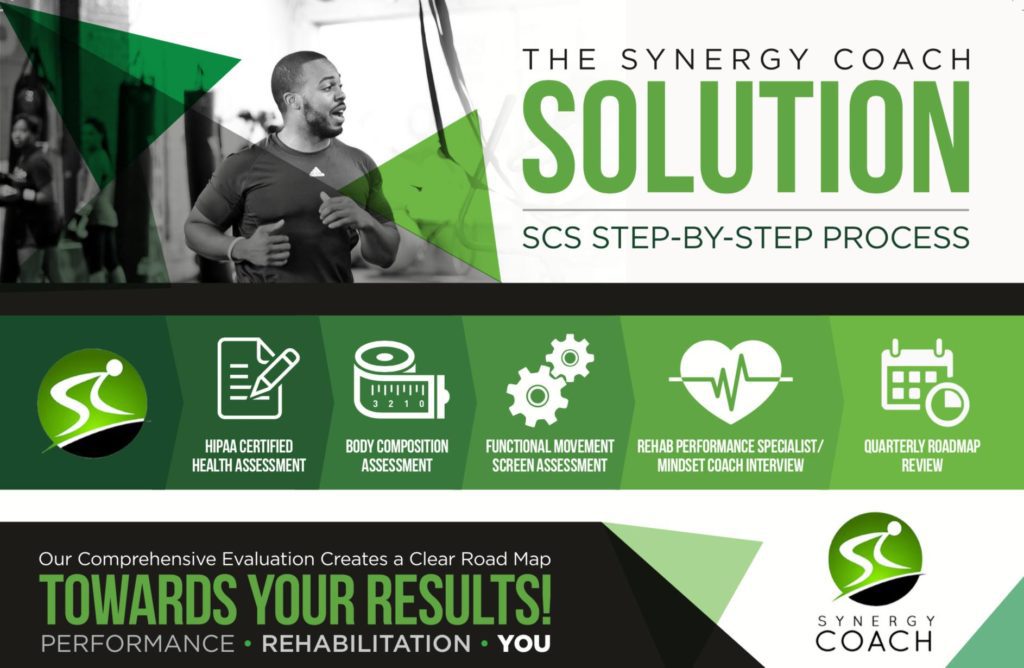 THE SYNERGY COACH
SOLUTION
SCS STEP-BY-STEP PROCESS

SC

3 2 1 0

HIPAA CERTIFIED HEALTH ASSESSMENT

BODY COMPOSITION ASSESSMENT

FUNCTIONAL MOVEMENT SCREEN ASSESSMENT

REHAB PERFORMANCE SPECIALIST/ MINDSET COACH INTERVIEW

QUARTERLY ROADMAP REVIEW

Our Comprehensive Evaluation Creates a Clear Road Map
TOWARDS YOUR RESULTS!
PERFORMANCE • REHABILITATION • YOU

SC
SYNERGY COACH